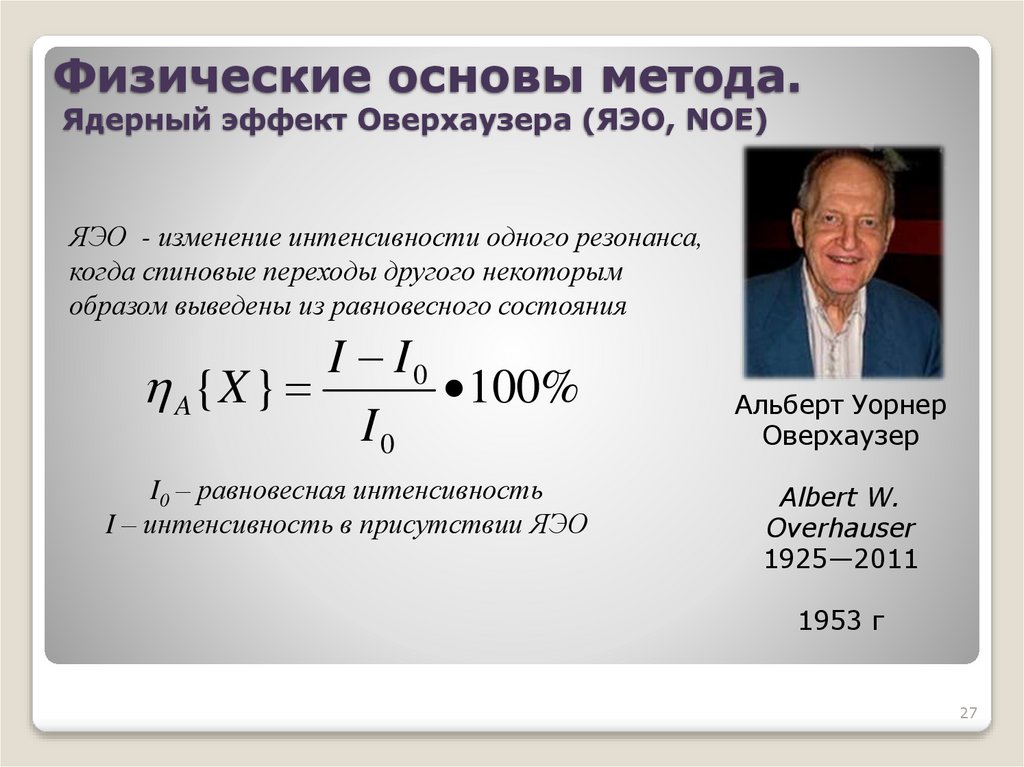 Физические основы метода.
Ядерный эффект Оверхаузера (ЯЭО, NOE)

ЯЭО - изменение интенсивности одного резонанса, когда спиновые переходы другого некоторым образом выведены из равновесного состояния

$\eta_A\{X\} = \frac{I - I_0}{I_0} \bullet 100\%$

$I_0$ – равновесная интенсивность
$I$ – интенсивность в присутствии ЯЭО

Альберт Уорнер Оверхаузер

Albert W. Overhauser
1925—2011

1953 г

27